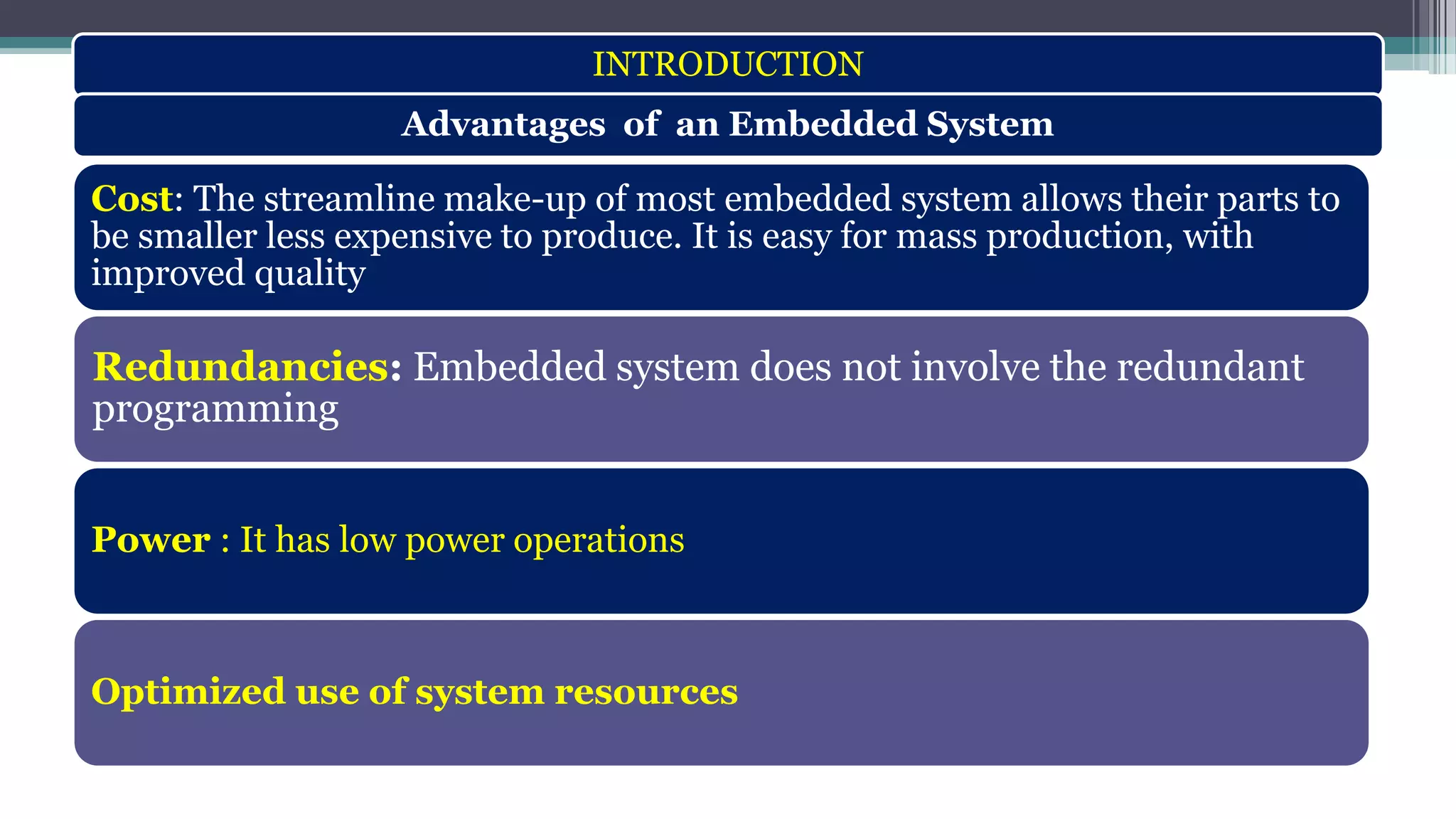 INTRODUCTION

Advantages of an Embedded System

Cost: The streamline make-up of most embedded system allows their parts to be smaller less expensive to produce. It is easy for mass production, with improved quality

Redundancies: Embedded system does not involve the redundant programming

Power : It has low power operations

Optimized use of system resources